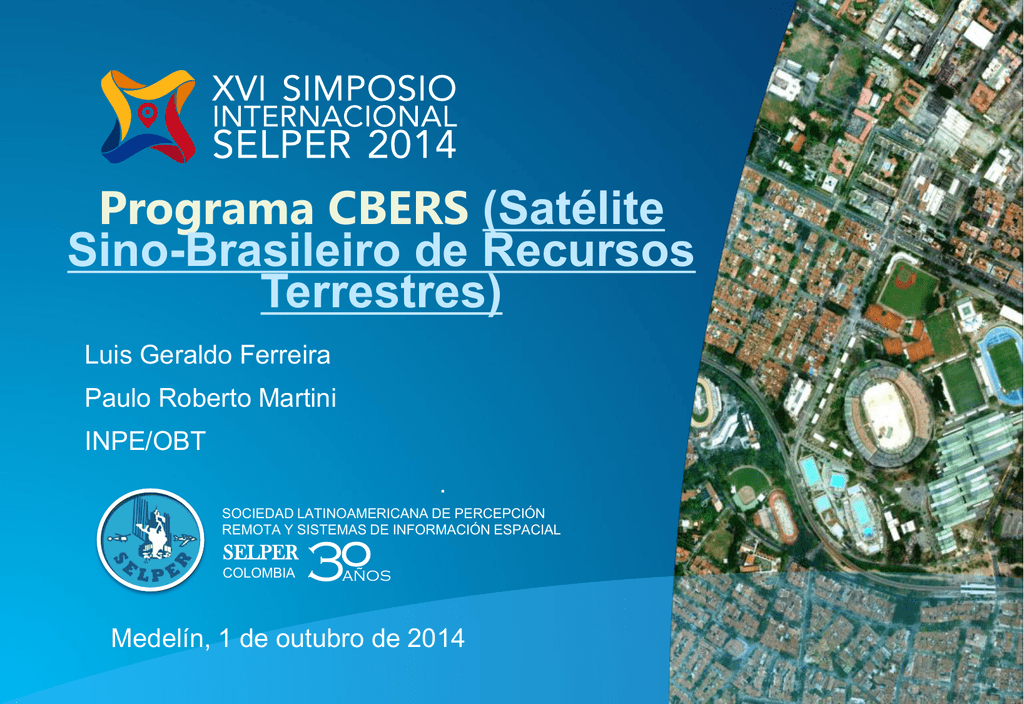 XVI SIMPOSIO INTERNACIONAL SELPER 2014

Programa CBERS (Satélite Sino-Brasileiro de Recursos Terrestres)

Luis Geraldo Ferreira

Paulo Roberto Martini

INPE/OBT

SELPER

SOCIEDAD LATINOAMERICANA DE PERCEPCIÓN REMOTA Y SISTEMAS DE INFORMACIÓN ESPACIAL

SELPER COLOMBIA 30 AÑOS

Medelín, 1 de outubro de 2014